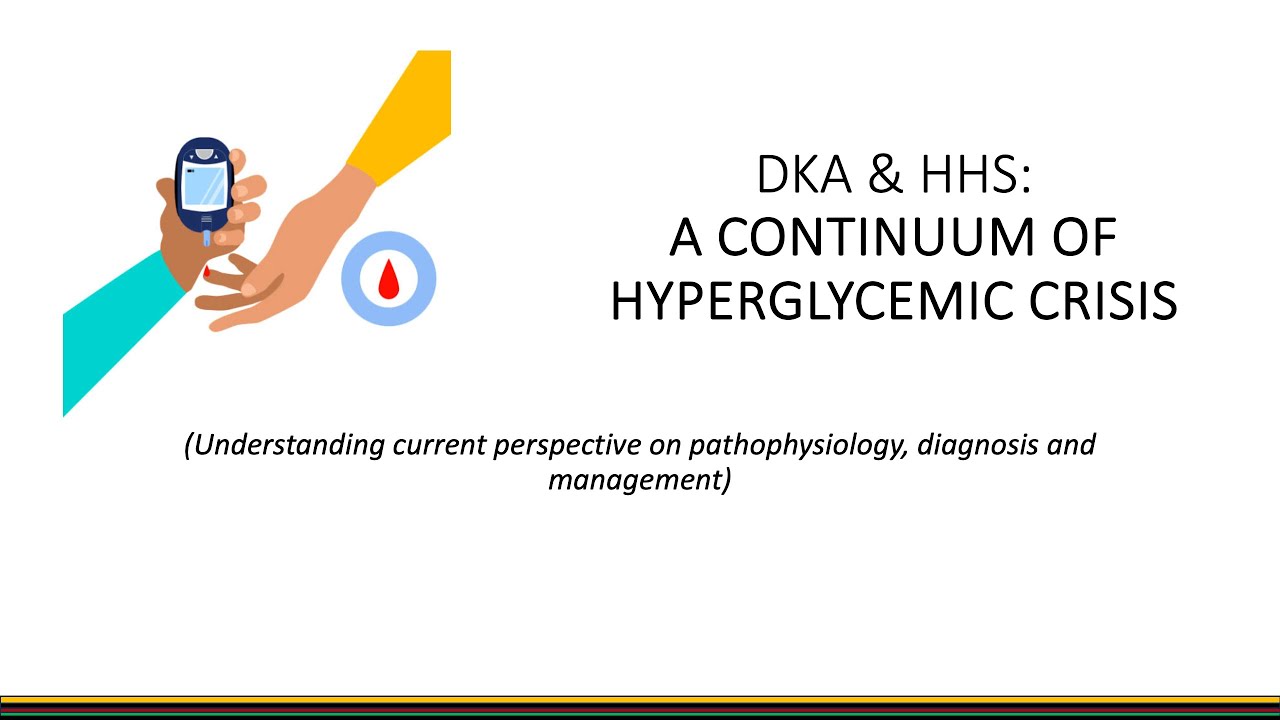 DKA & HHS:
A CONTINUUM OF HYPERGLYCEMIC CRISIS

(Understanding current perspective on pathophysiology, diagnosis and management)